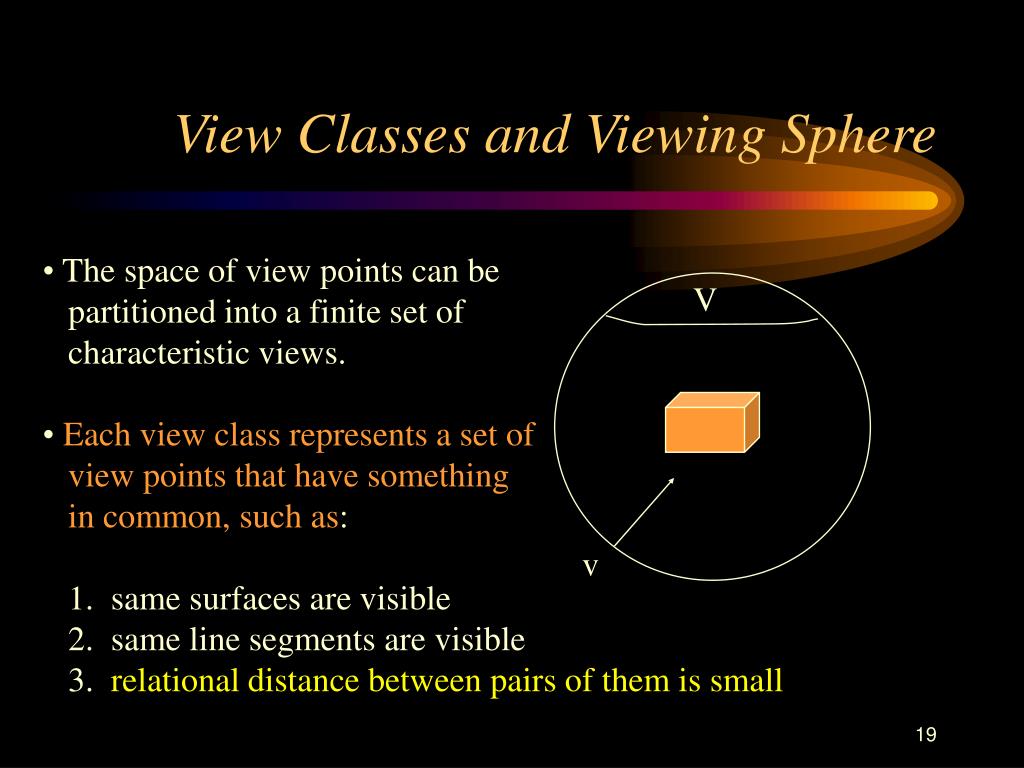 View Classes and Viewing Sphere

• The space of view points can be partitioned into a finite set of characteristic views.

• Each view class represents a set of view points that have something in common, such as:

1. same surfaces are visible
2. same line segments are visible
3. relational distance between pairs of them is small

V

v

19